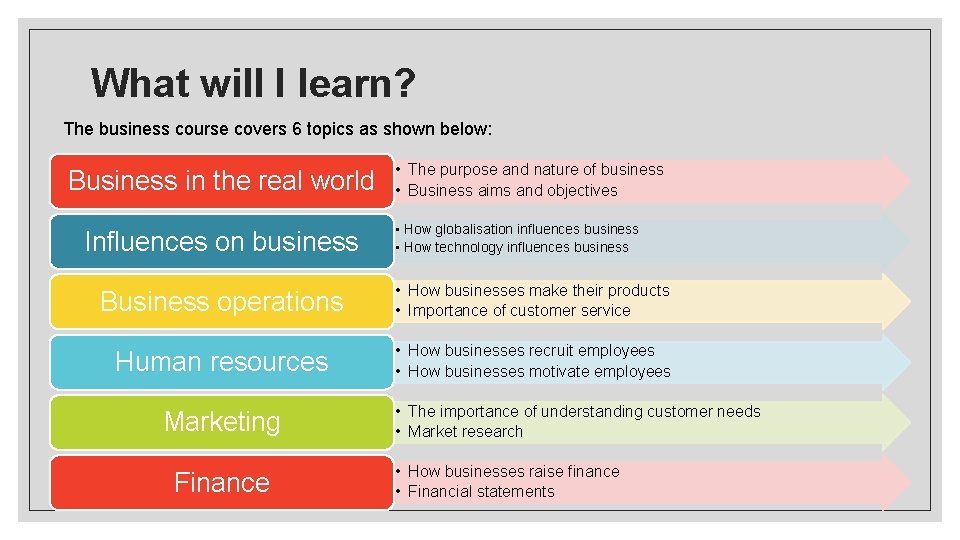 What will I learn?

The business course covers 6 topics as shown below:

Business in the real world
• The purpose and nature of business
• Business aims and objectives

Influences on business
• How globalisation influences business
• How technology influences business

Business operations
• How businesses make their products
• Importance of customer service

Human resources
• How businesses recruit employees
• How businesses motivate employees

Marketing
• The importance of understanding customer needs
• Market research

Finance
• How businesses raise finance
• Financial statements